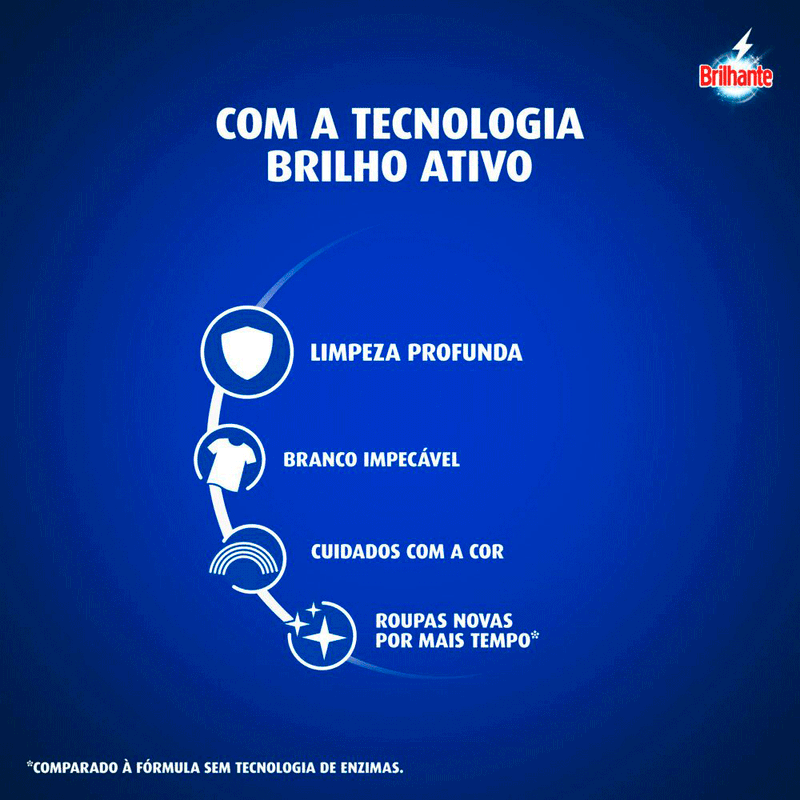 Brilhante

COM A TECNOLOGIA BRILHO ATIVO

LIMPEZA PROFUNDA

BRANCO IMPECÁVEL

CUIDADOS COM A COR

ROUPAS NOVAS POR MAIS TEMPO*

*COMPARADO À FÓRMULA SEM TECNOLOGIA DE ENZIMAS.